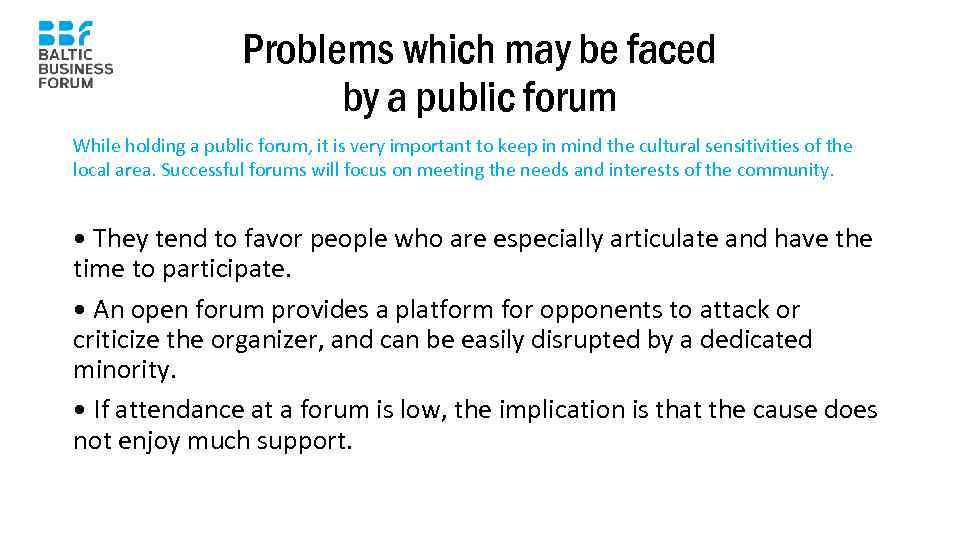 BBF
BALTIC
BUSINESS
FORUM

Problems which may be faced by a public forum

While holding a public forum, it is very important to keep in mind the cultural sensitivities of the local area. Successful forums will focus on meeting the needs and interests of the community.

• They tend to favor people who are especially articulate and have the time to participate.

• An open forum provides a platform for opponents to attack or criticize the organizer, and can be easily disrupted by a dedicated minority.

• If attendance at a forum is low, the implication is that the cause does not enjoy much support.